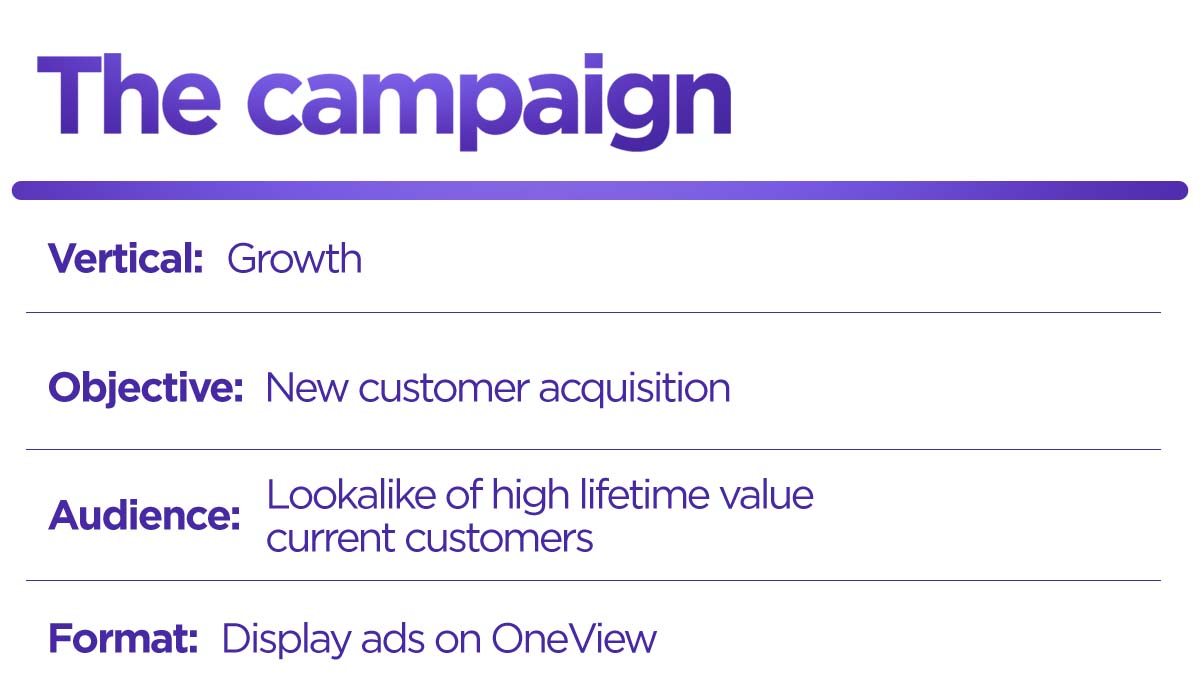 The campaign

Vertical: Growth

Objective: New customer acquisition

Audience: Lookalike of high lifetime value current customers

Format: Display ads on OneView